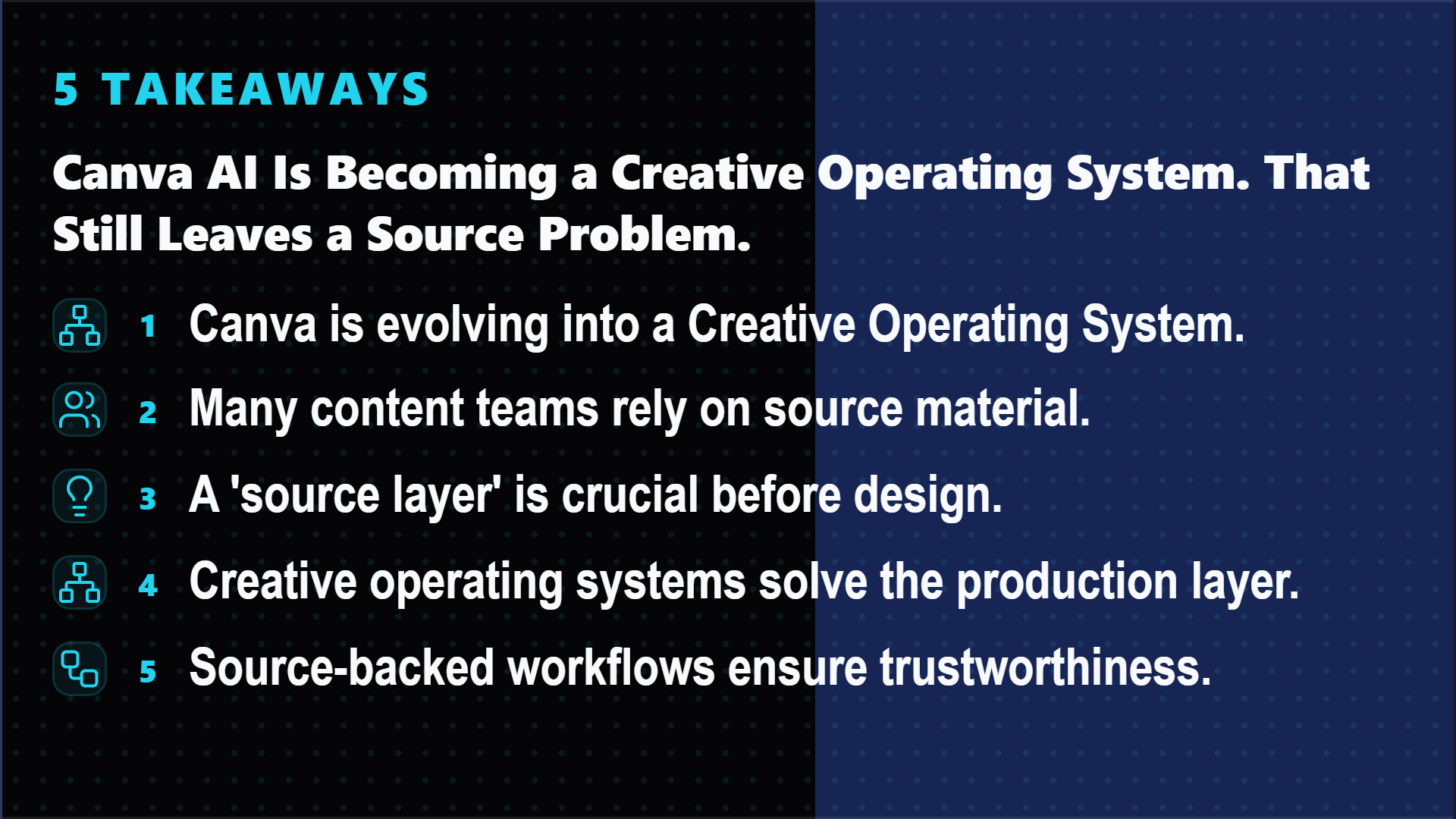 5 TAKEAWAYS

Canva AI Is Becoming a Creative Operating System. That Still Leaves a Source Problem.

1 Canva is evolving into a Creative Operating System.

2 Many content teams rely on source material.

3 A 'source layer' is crucial before design.

4 Creative operating systems solve the production layer.

5 Source-backed workflows ensure trustworthiness.